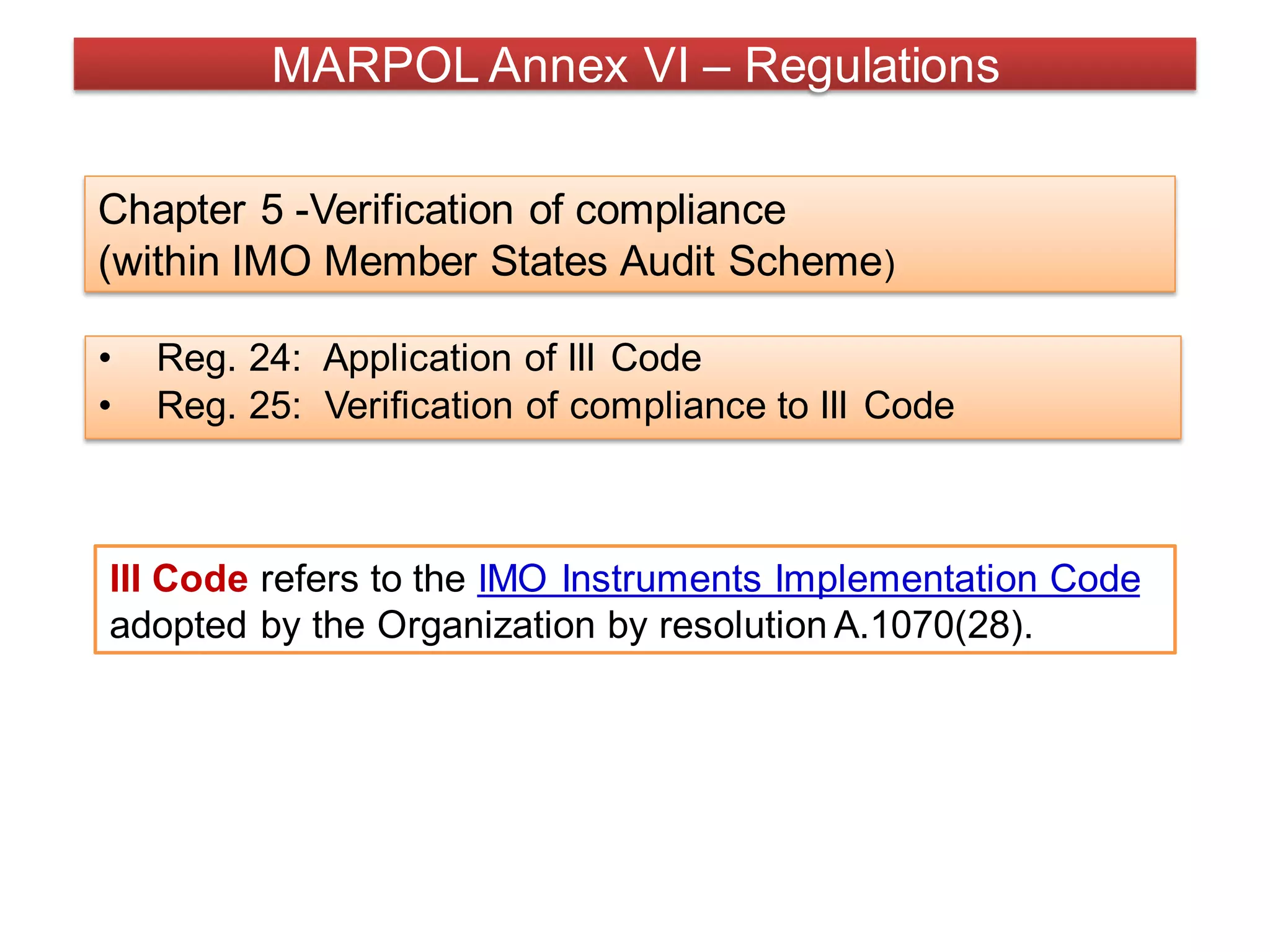 MARPOL Annex VI – Regulations

Chapter 5 -Verification of compliance
(within IMO Member States Audit Scheme)

• Reg. 24: Application of III Code
• Reg. 25: Verification of compliance to III Code

III Code refers to the IMO Instruments Implementation Code adopted by the Organization by resolution A.1070(28).